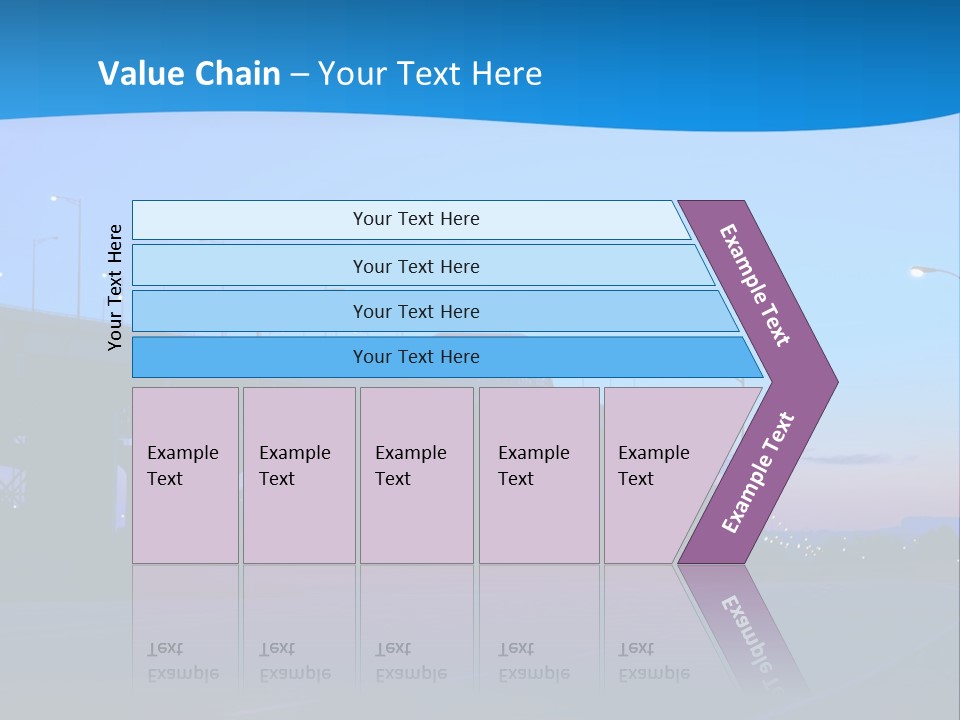 Value Chain – Your Text Here

Your Text Here

Your Text Here

Your Text Here

Your Text Here

Your Text Here

Example Text

Example Text

Example Text

Example Text

Example Text

Example Text

Example Text